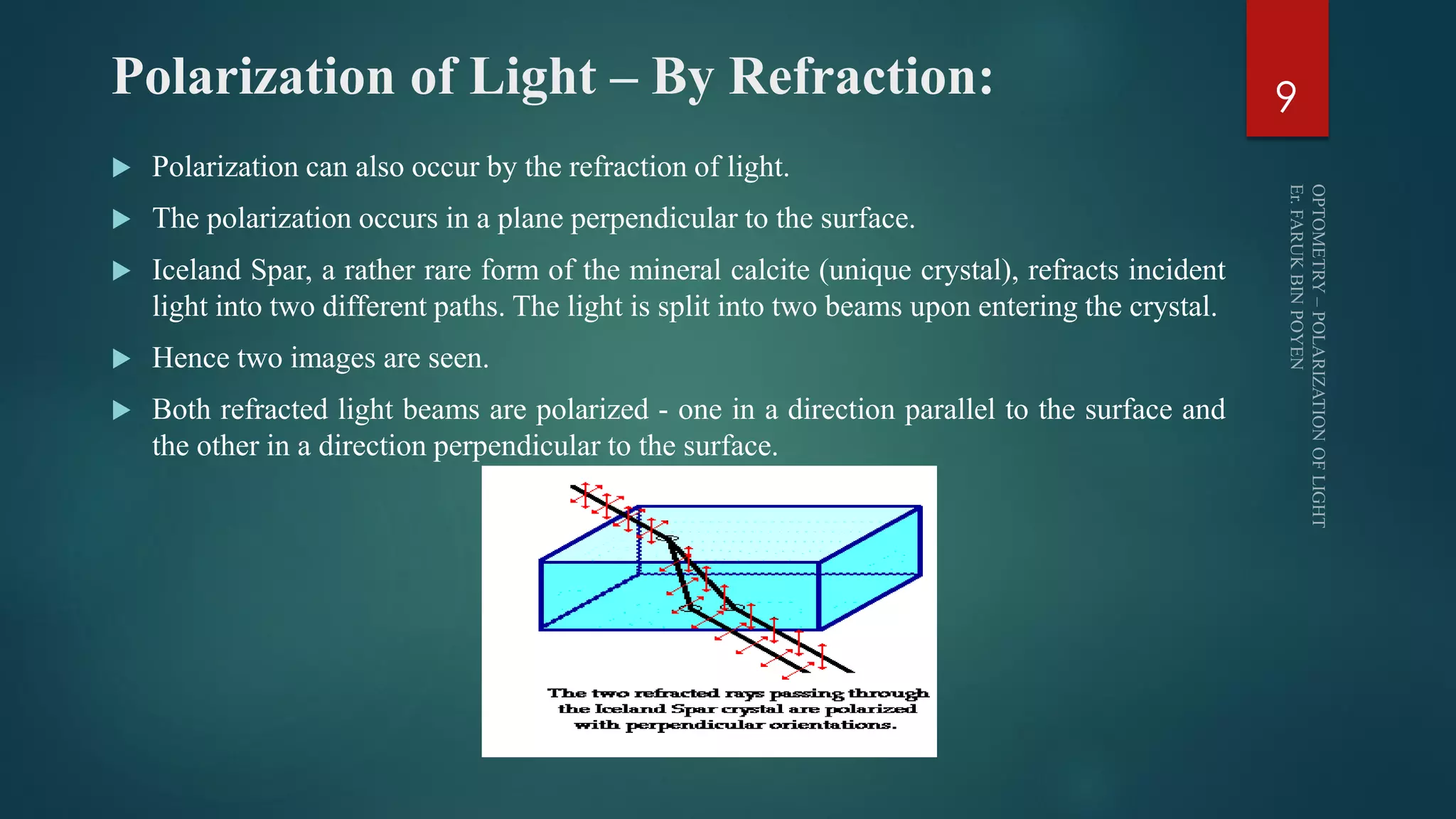 Polarization of Light – By Refraction:

9

▶ Polarization can also occur by the refraction of light.

▶ The polarization occurs in a plane perpendicular to the surface.

▶ Iceland Spar, a rather rare form of the mineral calcite (unique crystal), refracts incident light into two different paths. The light is split into two beams upon entering the crystal.

▶ Hence two images are seen.

▶ Both refracted light beams are polarized - one in a direction parallel to the surface and the other in a direction perpendicular to the surface.

The two refracted rays passing through the Iceland Spar crystal are polarized with perpendicular orientations.

OPTOMETRY – POLARIZATION OF LIGHT
Er. FARUK BIN POYEN